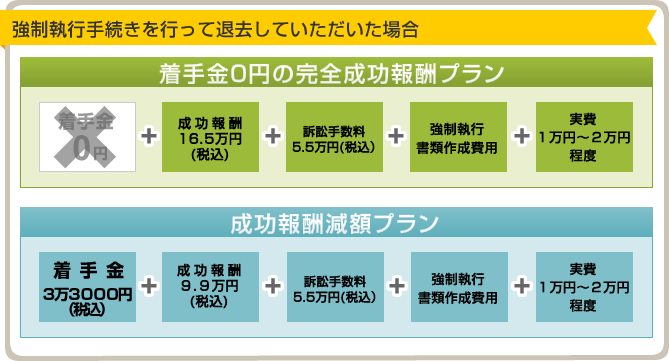 強制執行手続きを行って退去していただいた場合

着手金0円の完全成功報酬プラン

着手金 0円

+

成功報酬 16.5万円 (税込)

+

訴訟手数料 5.5万円(税込)

+

強制執行 書類作成費用

+

実費 1万円～2万円 程度

成功報酬減額プラン

着手金 3万3000円 (税込)

+

成功報酬 9.9万円 (税込)

+

訴訟手数料 5.5万円(税込)

+

強制執行 書類作成費用

+

実費 1万円～2万円 程度